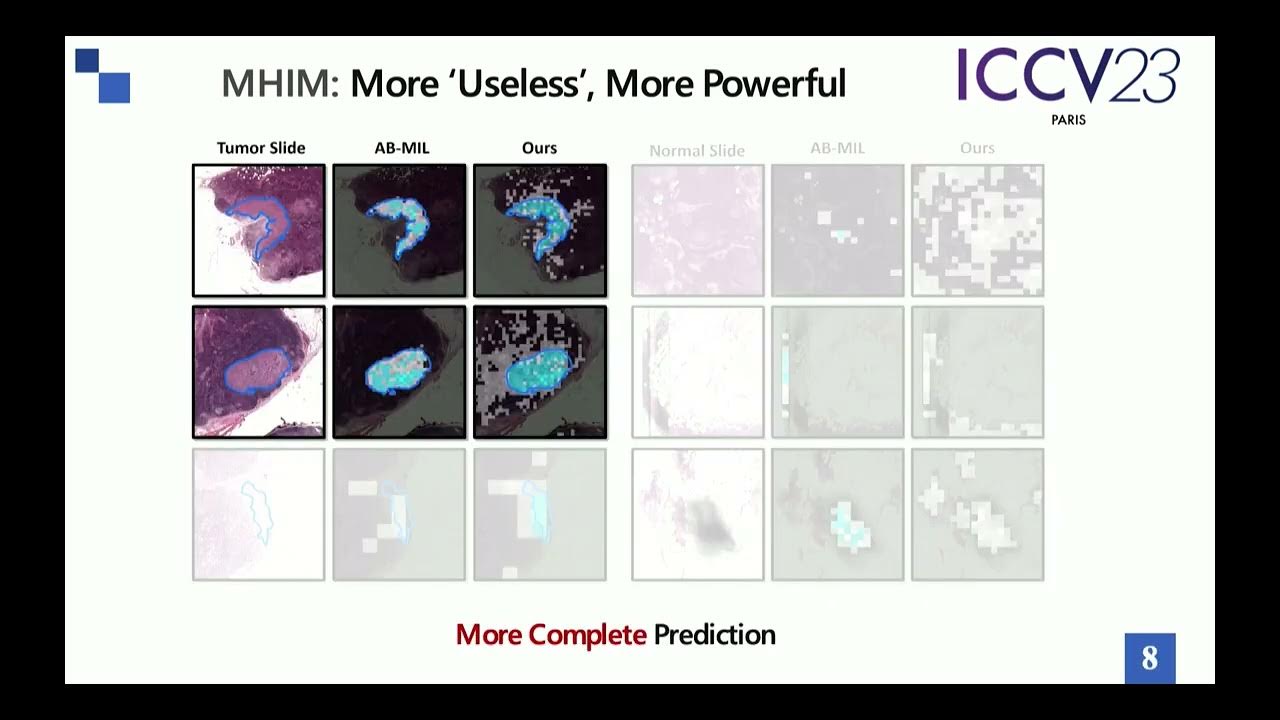 MHIM: More 'Useless', More Powerful

ICCV23
PARIS

Tumor Slide
AB-MIL
Ours

Normal Slide
AB-MIL
Ours

More Complete Prediction

8